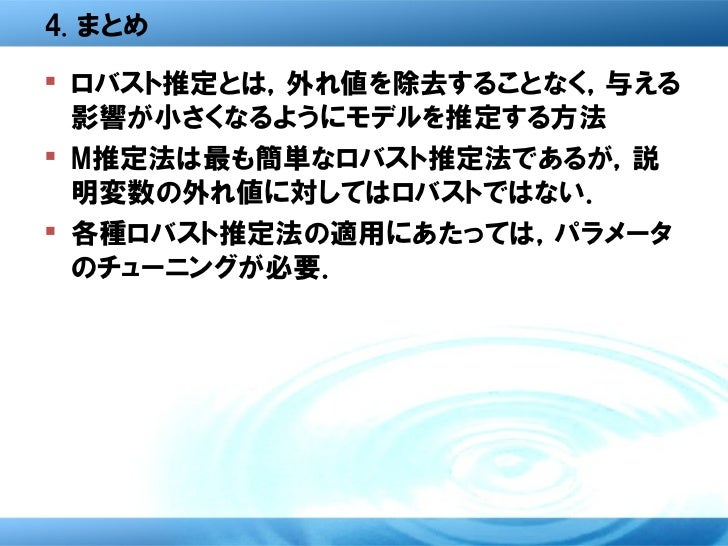 4. まとめ

▪ ロバスト推定とは，外れ値を除去することなく，与える影響が小さくなるようにモデルを推定する方法

▪ M推定法は最も簡単なロバスト推定法であるが，説明変数の外れ値に対してはロバストではない．

▪ 各種ロバスト推定法の適用にあたっては，パラメータのチューニングが必要．